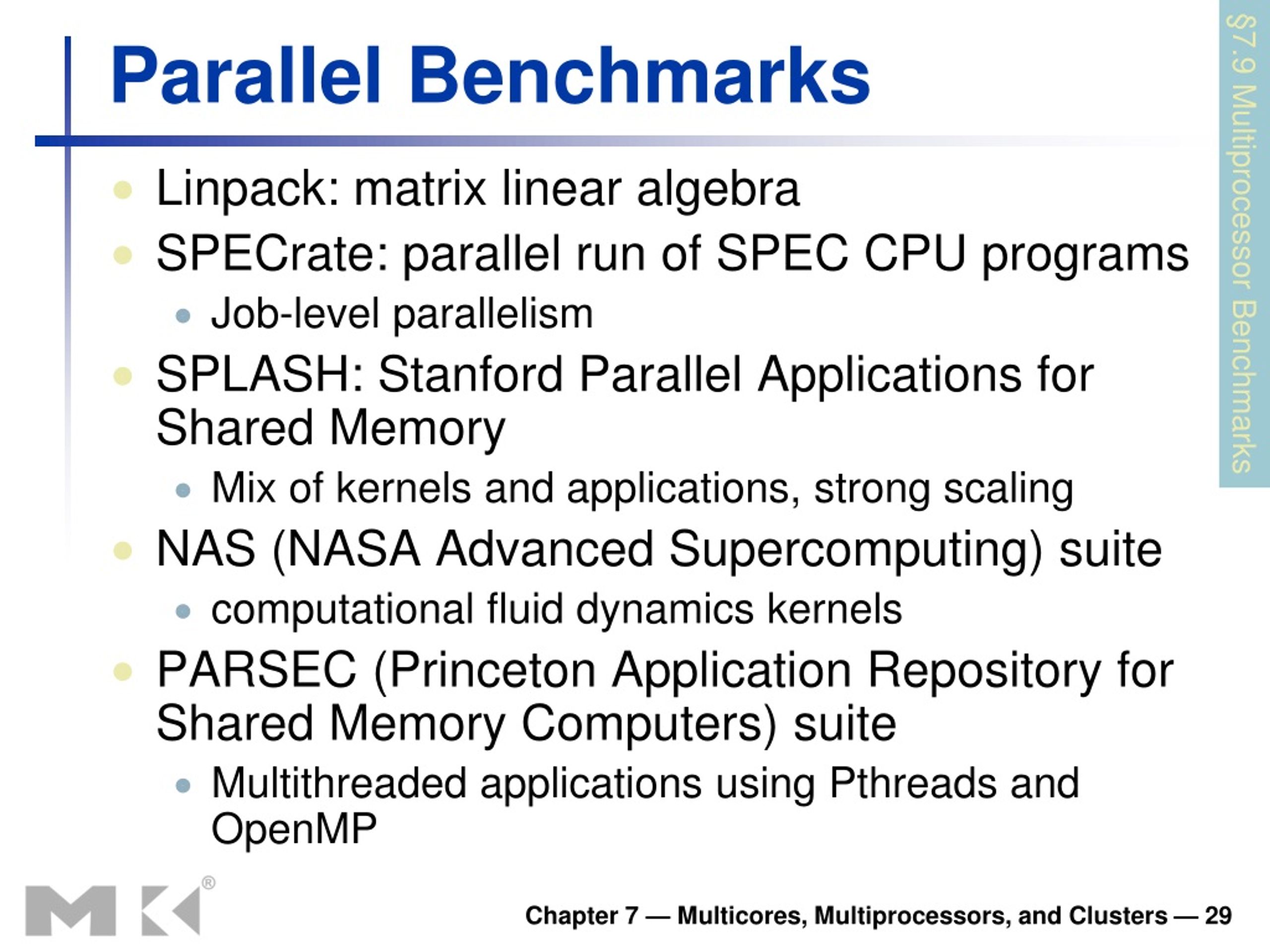 Parallel Benchmarks

§7.9 Multiprocessor Benchmarks

- Linpack: matrix linear algebra
- SPECrate: parallel run of SPEC CPU programs
  - Job-level parallelism
- SPLASH: Stanford Parallel Applications for Shared Memory
  - Mix of kernels and applications, strong scaling
- NAS (NASA Advanced Supercomputing) suite
  - computational fluid dynamics kernels
- PARSEC (Princeton Application Repository for Shared Memory Computers) suite
  - Multithreaded applications using Pthreads and OpenMP

MK®

Chapter 7 — Multicores, Multiprocessors, and Clusters — 29